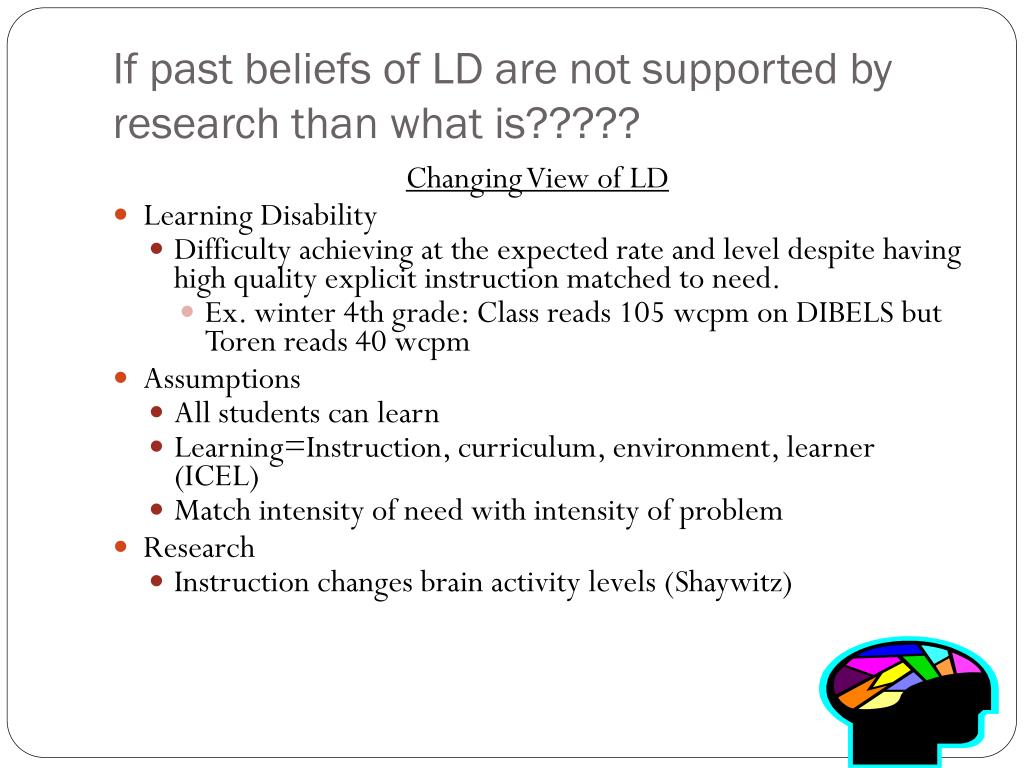 If past beliefs of LD are not supported by research than what is?????

Changing View of LD

- Learning Disability
  - Difficulty achieving at the expected rate and level despite having high quality explicit instruction matched to need.
    - Ex. winter 4th grade: Class reads 105 wcpm on DIBELS but Toren reads 40 wcpm
- Assumptions
  - All students can learn
  - Learning=Instruction, curriculum, environment, learner (ICEL)
  - Match intensity of need with intensity of problem
- Research
  - Instruction changes brain activity levels (Shaywitz)